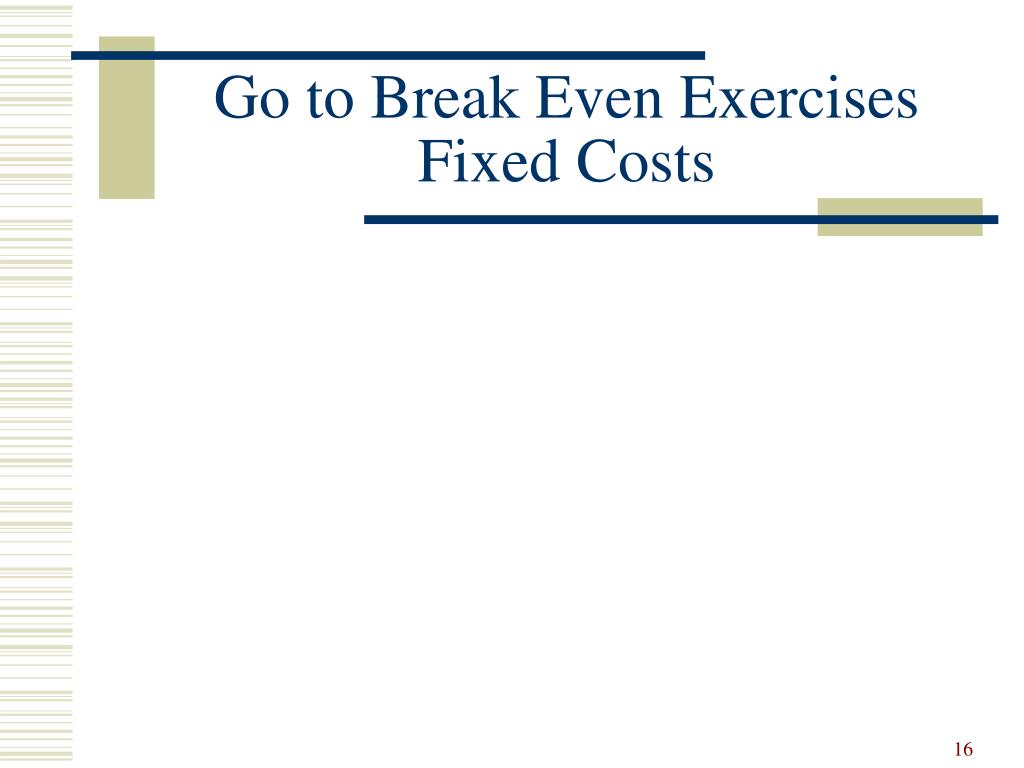 Go to Break Even Exercises
Fixed Costs

16